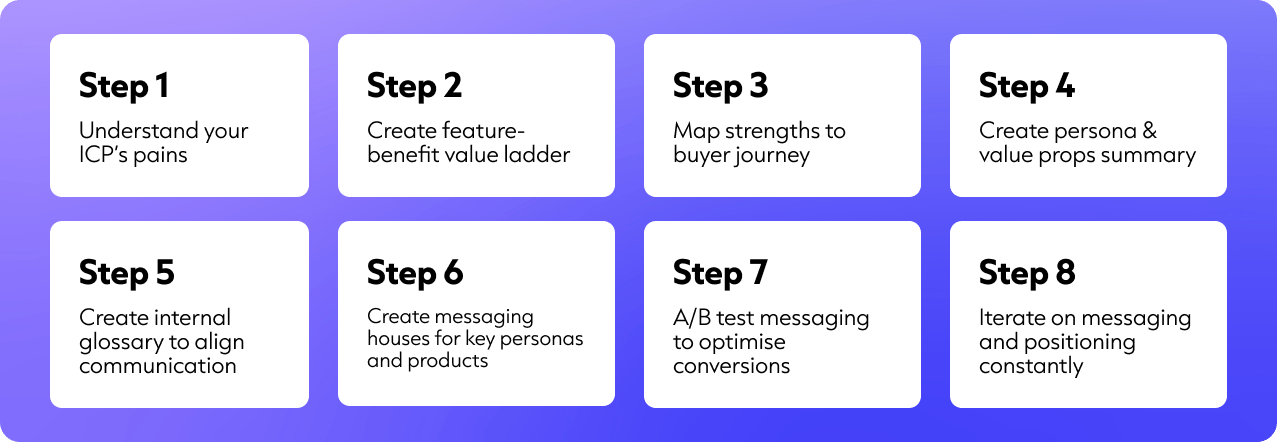 Step 1
Understand your ICP's pains

Step 2
Create feature-benefit value ladder

Step 3
Map strengths to buyer journey

Step 4
Create persona & value props summary

Step 5
Create internal glossary to align communication

Step 6
Create messaging houses for key personas and products

Step 7
A/B test messaging to optimise conversions

Step 8
Iterate on messaging and positioning constantly